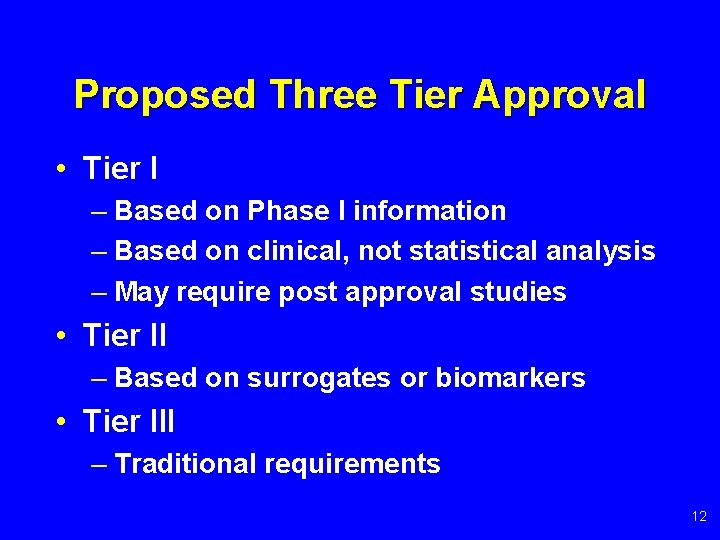 Proposed Three Tier Approval

• Tier I
– Based on Phase I information
– Based on clinical, not statistical analysis
– May require post approval studies
• Tier II
– Based on surrogates or biomarkers
• Tier III
– Traditional requirements

12